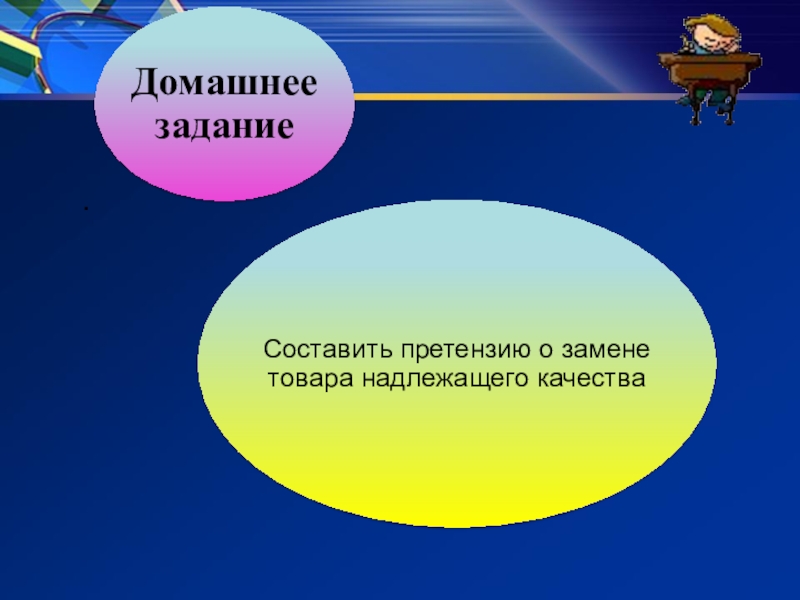 Домашнее задание

.

Составить претензию о замене товара надлежащего качества